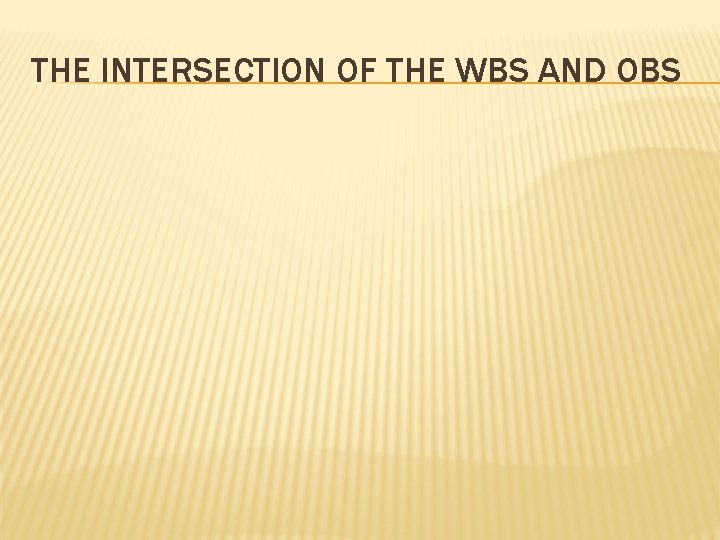 THE INTERSECTION OF THE WBS AND OBS